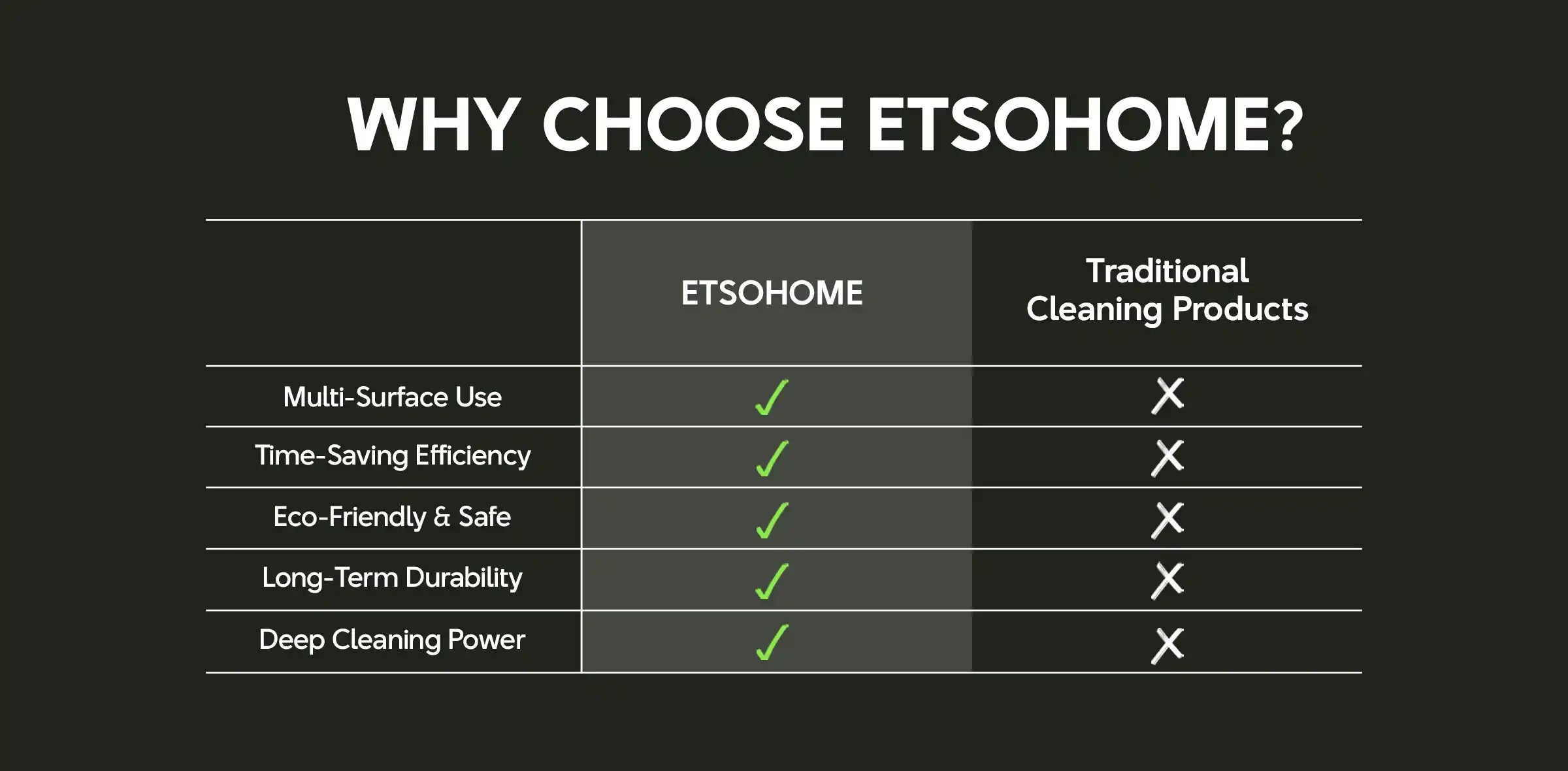 WHY CHOOSE ETSOHOME?

| | ETSOHOME | Traditional Cleaning Products |
|---|---|---|
| Multi-Surface Use | ✓ | ✗ |
| Time-Saving Efficiency | ✓ | ✗ |
| Eco-Friendly & Safe | ✓ | ✗ |
| Long-Term Durability | ✓ | ✗ |
| Deep Cleaning Power | ✓ | ✗ |